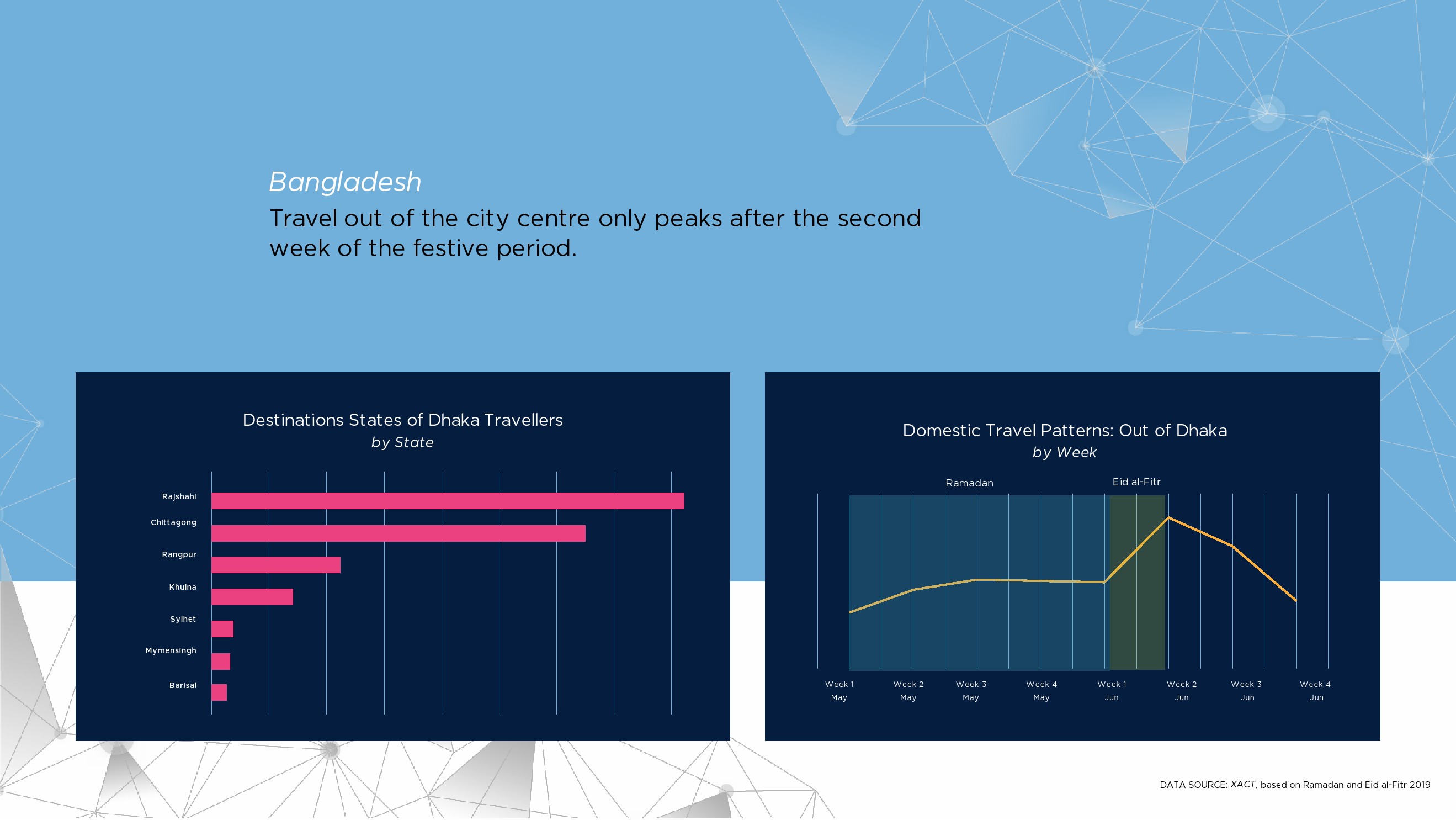 Bangladesh

Travel out of the city centre only peaks after the second week of the festive period.

Destinations States of Dhaka Travellers
by State

Rajshahi
Chittagong
Rangpur
Khulna
Sylhet
Mymensingh
Barisal

Domestic Travel Patterns: Out of Dhaka
by Week

Ramadan
Eid al-Fitr

Week 1 May
Week 2 May
Week 3 May
Week 4 May
Week 1 Jun
Week 2 Jun
Week 3 Jun
Week 4 Jun

DATA SOURCE: XACT, based on Ramadan and Eid al-Fitr 2019